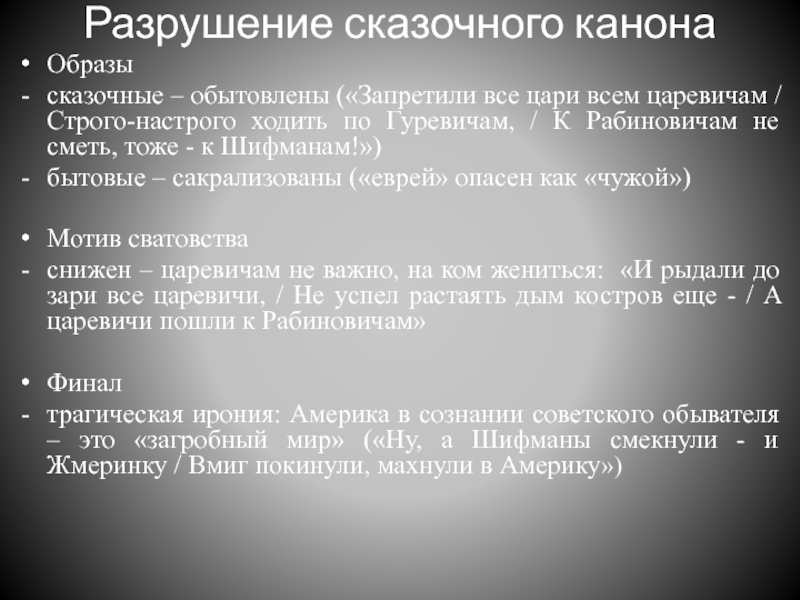 Разрушение сказочного канона

• Образы
- сказочные – обытовлены («Запретили все цари всем царевичам / Строго-настрого ходить по Гуревичам, / К Рабиновичам не сметь, тоже - к Шифманам!»)
- бытовые – сакрализованы («еврей» опасен как «чужой»)

• Мотив сватовства
- снижен – царевичам не важно, на ком жениться: «И рыдали до зари все царевичи, / Не успел растаять дым костров еще - / А царевичи пошли к Рабиновичам»

• Финал
- трагическая ирония: Америка в сознании советского обывателя – это «загробный мир» («Ну, а Шифманы смекнули - и Жмеринку / Вмиг покинули, махнули в Америку»)